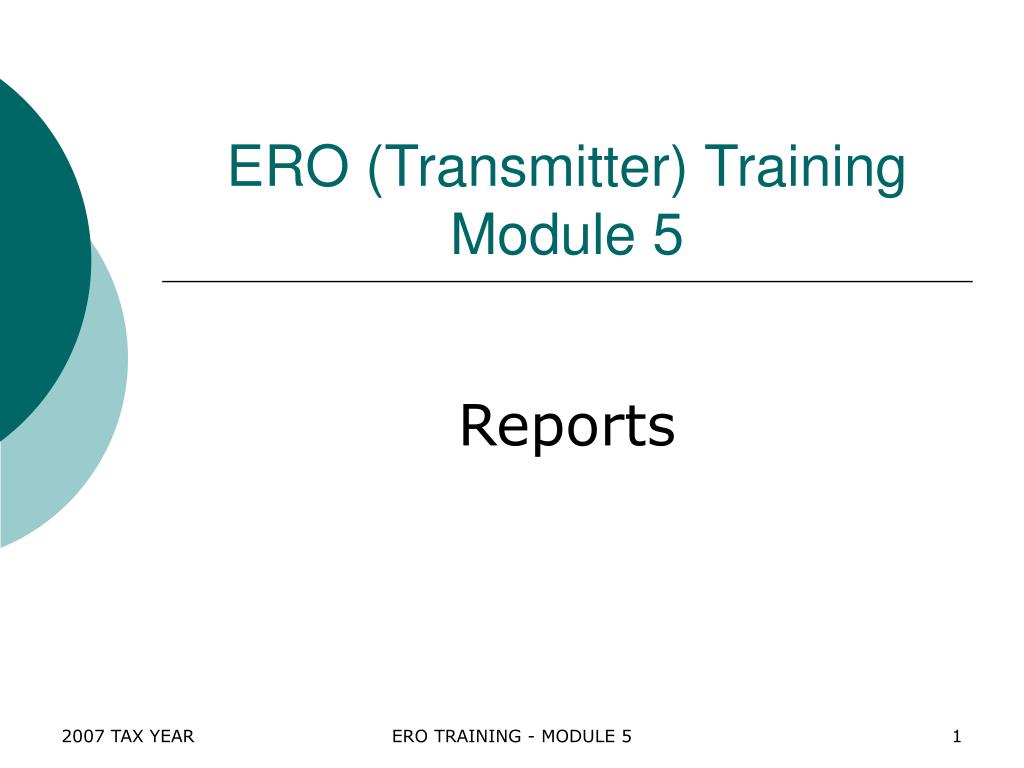 ERO (Transmitter) Training Module 5

Reports

2007 TAX YEAR

ERO TRAINING - MODULE 5

1